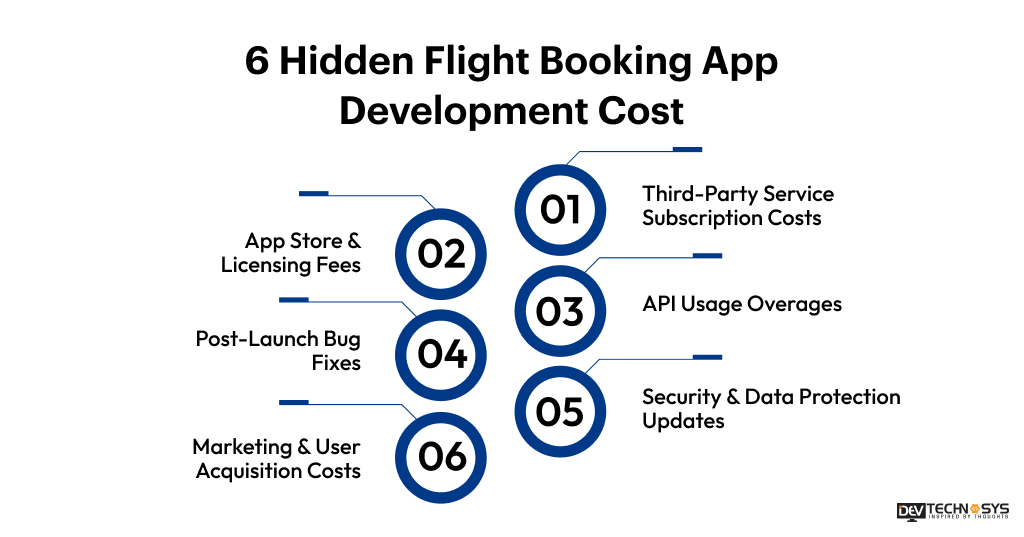 6 Hidden Flight Booking App Development Cost

01
Third-Party Service Subscription Costs

02
App Store & Licensing Fees

03
API Usage Overages

04
Post-Launch Bug Fixes

05
Security & Data Protection Updates

06
Marketing & User Acquisition Costs

DEV TECHNOSYS
INSPIRED BY THOUGHTS